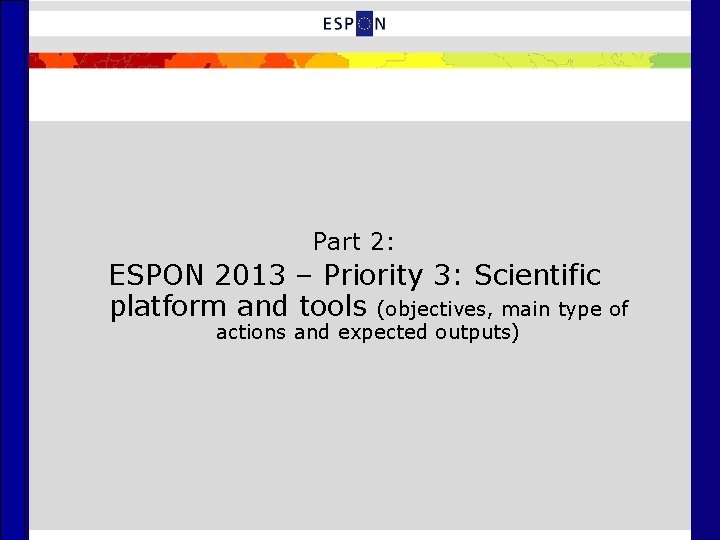 ESPON

Part 2:
ESPON 2013 – Priority 3: Scientific platform and tools (objectives, main type of actions and expected outputs)